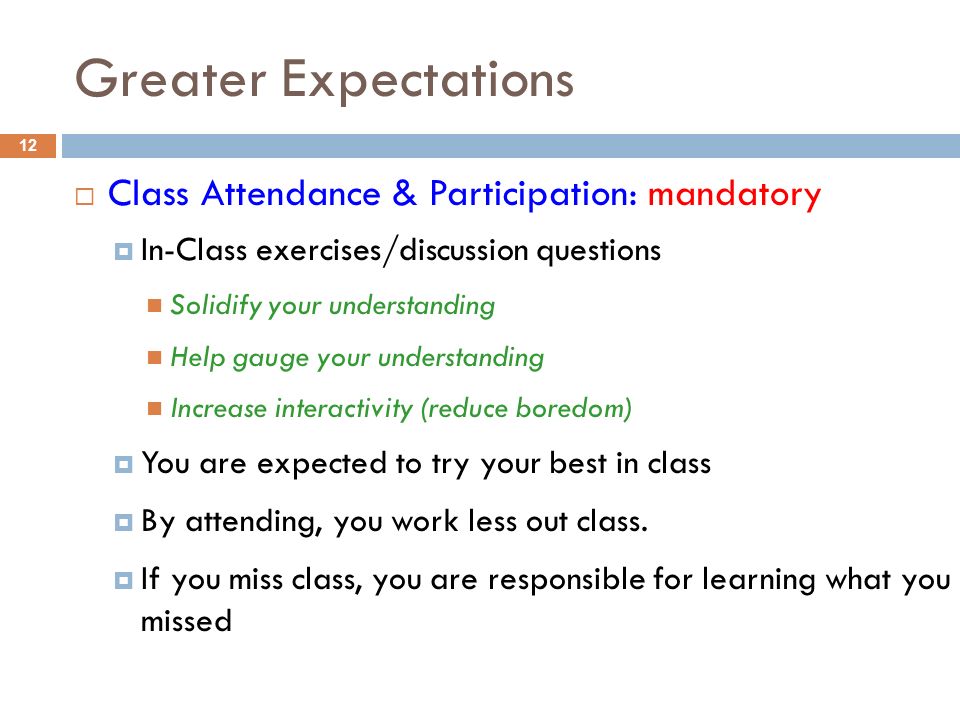 Greater Expectations

12

Class Attendance & Participation: mandatory

In-Class exercises/discussion questions

Solidify your understanding

Help gauge your understanding

Increase interactivity (reduce boredom)

You are expected to try your best in class

By attending, you work less out class.

If you miss class, you are responsible for learning what you missed